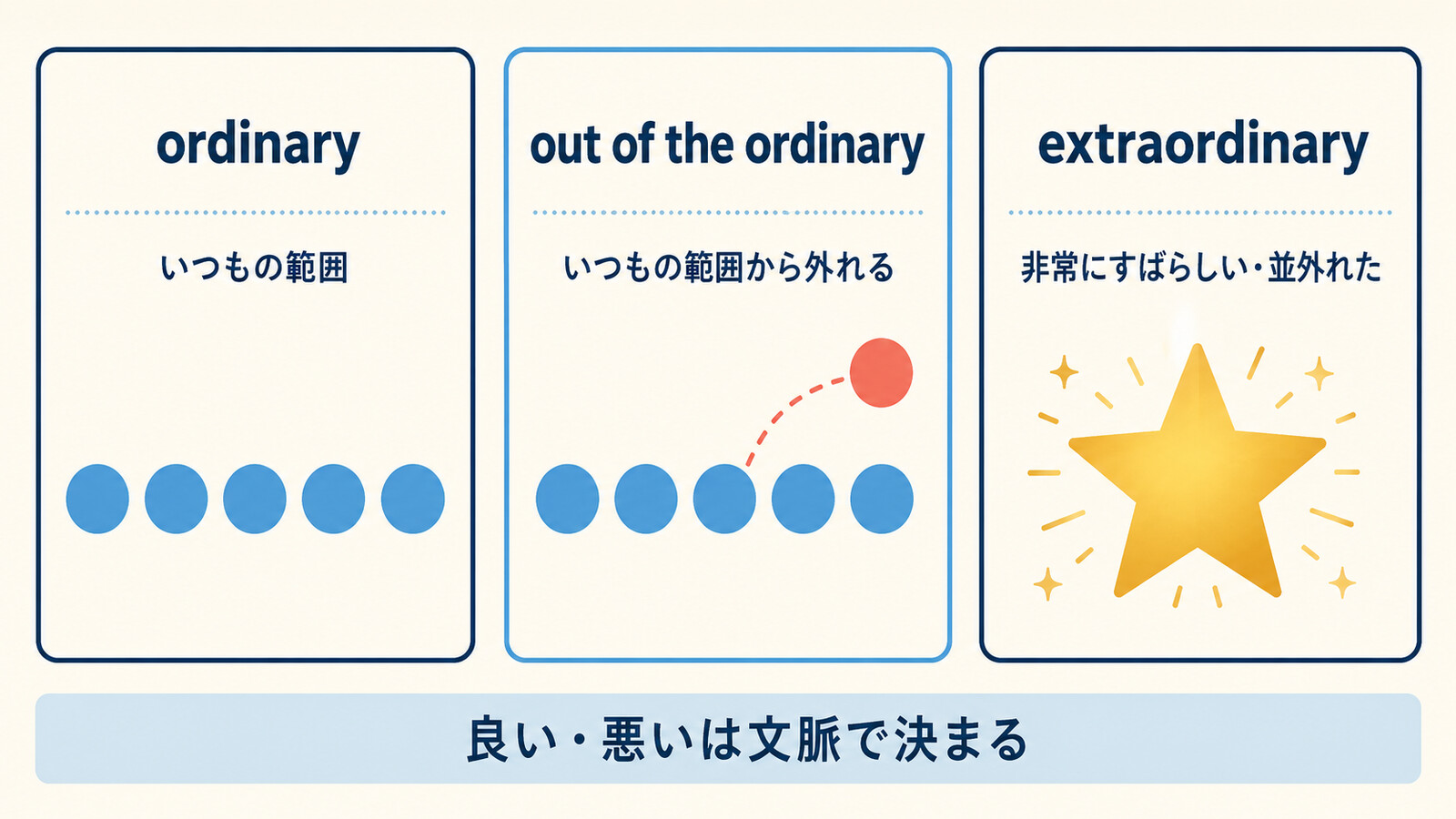 ordinary

いつもの範囲

out of the ordinary

いつもの範囲から外れる

extraordinary

非常にすばらしい・並外れた

良い・悪いは文脈で決まる